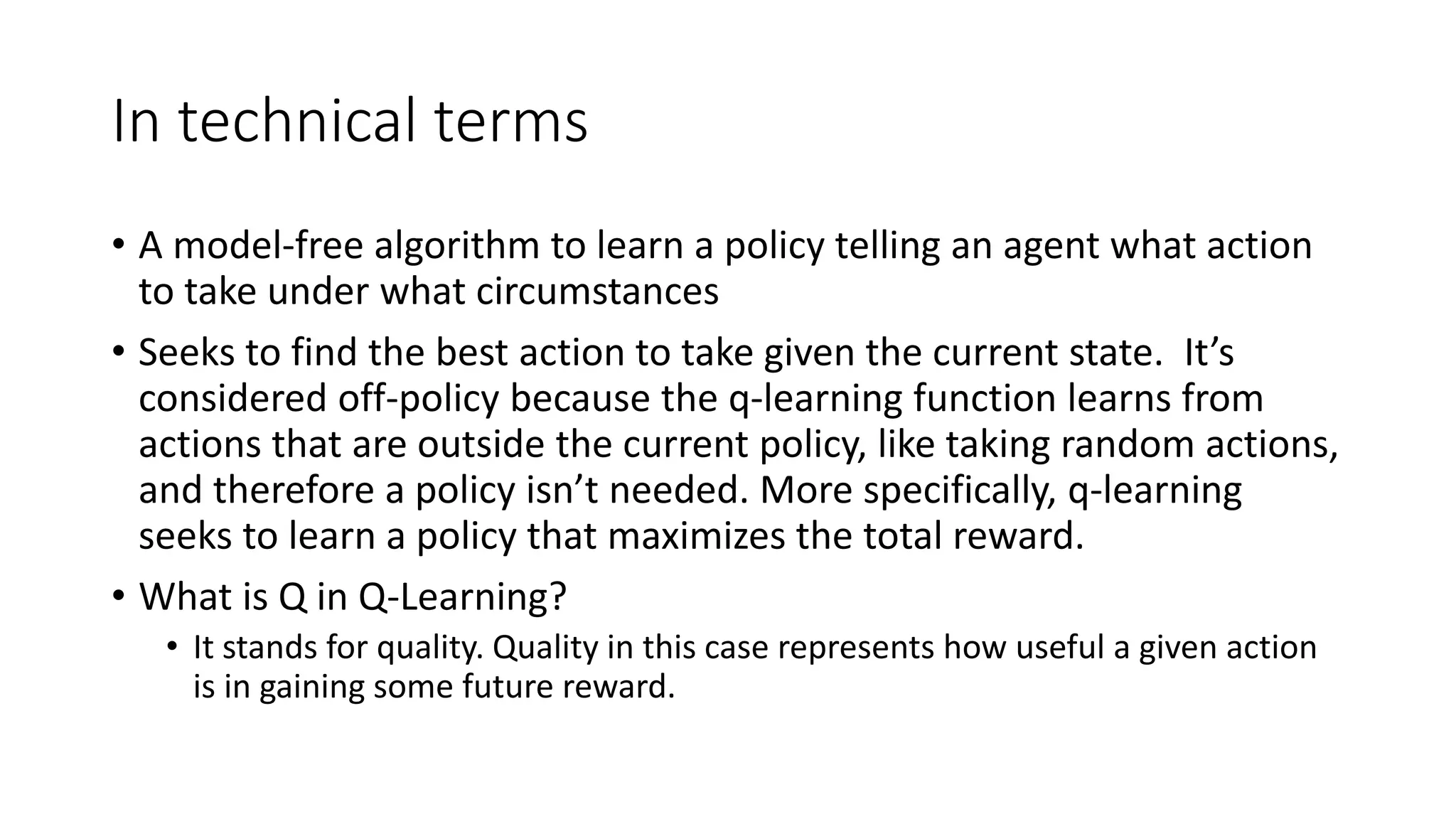 In technical terms

• A model-free algorithm to learn a policy telling an agent what action to take under what circumstances

• Seeks to find the best action to take given the current state. It’s considered off-policy because the q-learning function learns from actions that are outside the current policy, like taking random actions, and therefore a policy isn’t needed. More specifically, q-learning seeks to learn a policy that maximizes the total reward.

• What is Q in Q-Learning?

• It stands for quality. Quality in this case represents how useful a given action is in gaining some future reward.